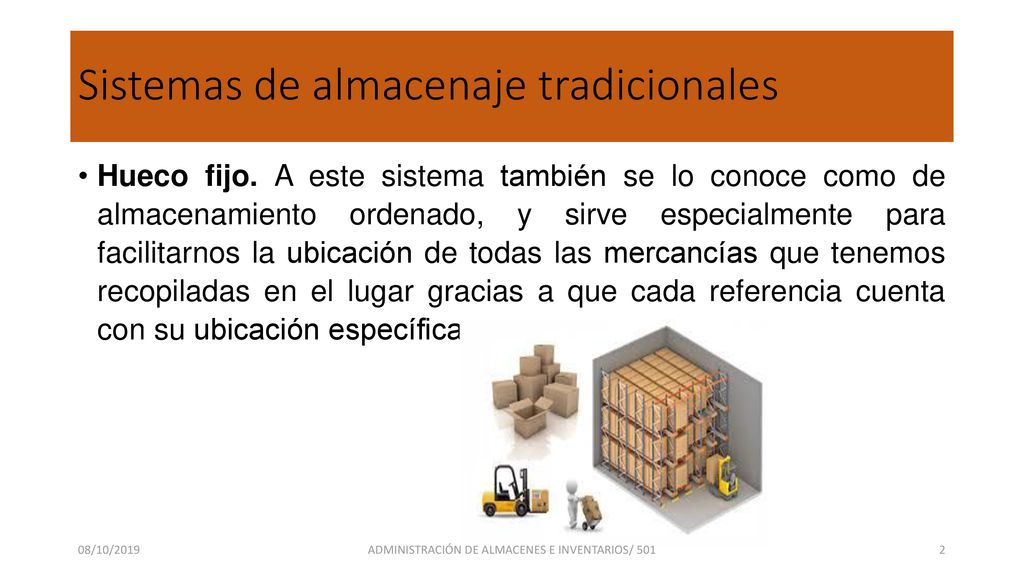 Sistemas de almacenaje tradicionales

• **Hueco fijo.** A este sistema también se lo conoce como de almacenamiento ordenado, y sirve especialmente para facilitarnos la ubicación de todas las mercancías que tenemos recopiladas en el lugar gracias a que cada referencia cuenta con su ubicación específica

08/10/2019 ADMINISTRACIÓN DE ALMACENES E INVENTARIOS/ 501 2